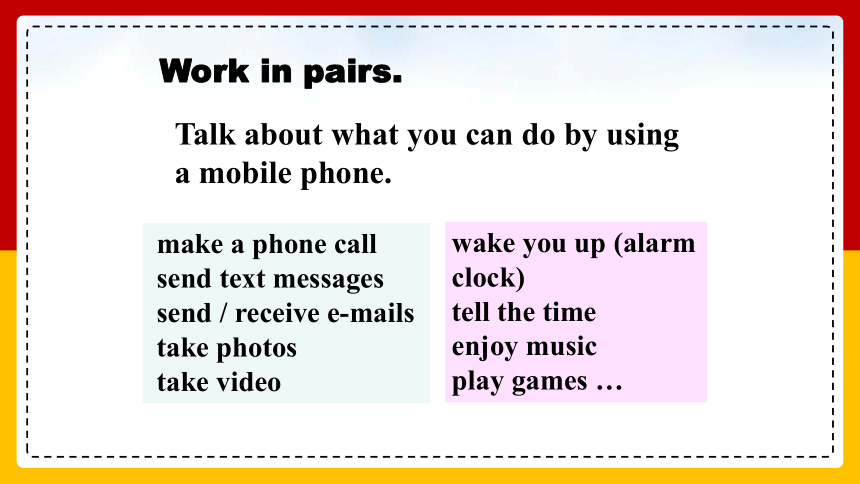 Work in pairs.

Talk about what you can do by using a mobile phone.

make a phone call
send text messages
send / receive e-mails
take photos
take video

wake you up (alarm clock)
tell the time
enjoy music
play games …